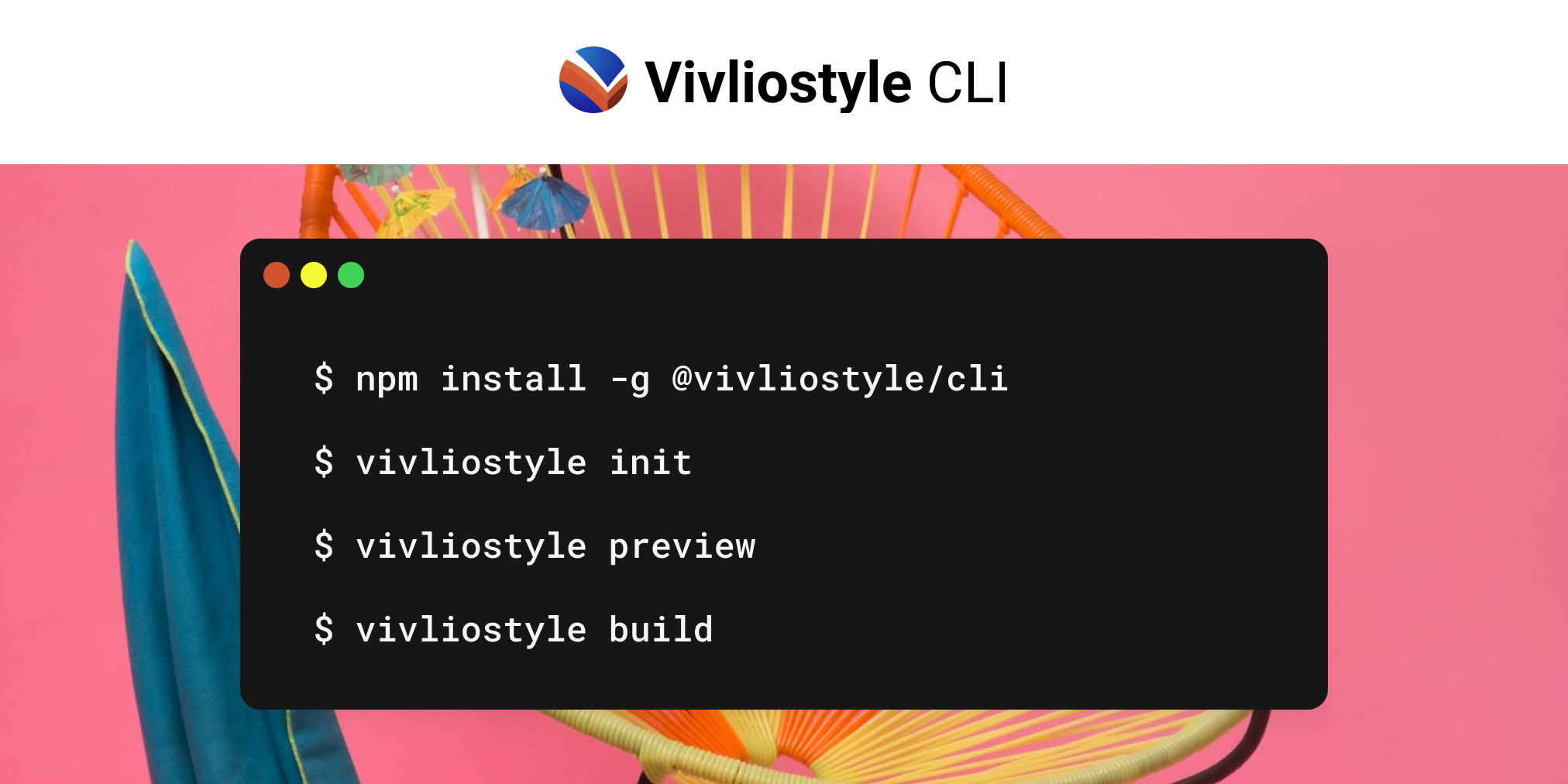 Vivliostyle CLI

$ npm install -g @vivliostyle/cli

$ vivliostyle init

$ vivliostyle preview

$ vivliostyle build